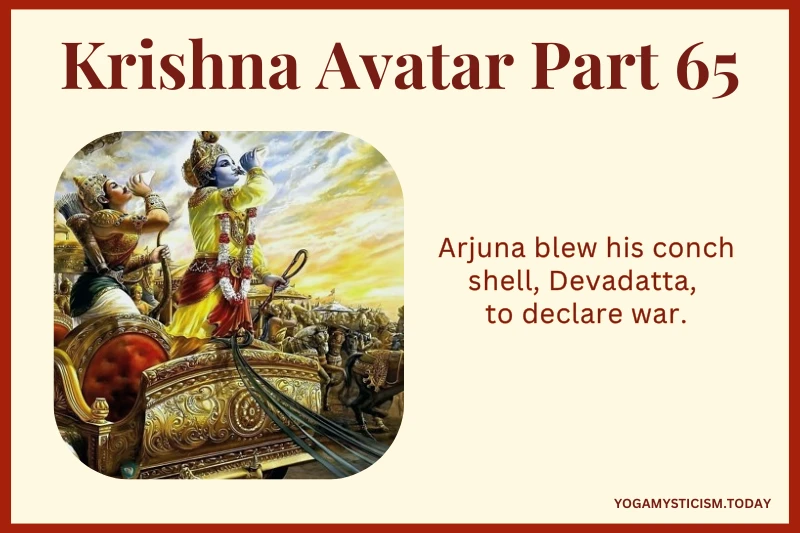 Krishna Avatar Part 65

Arjuna blew his conch shell, Devadatta, to declare war.

YOGAMYSTICISM.TODAY